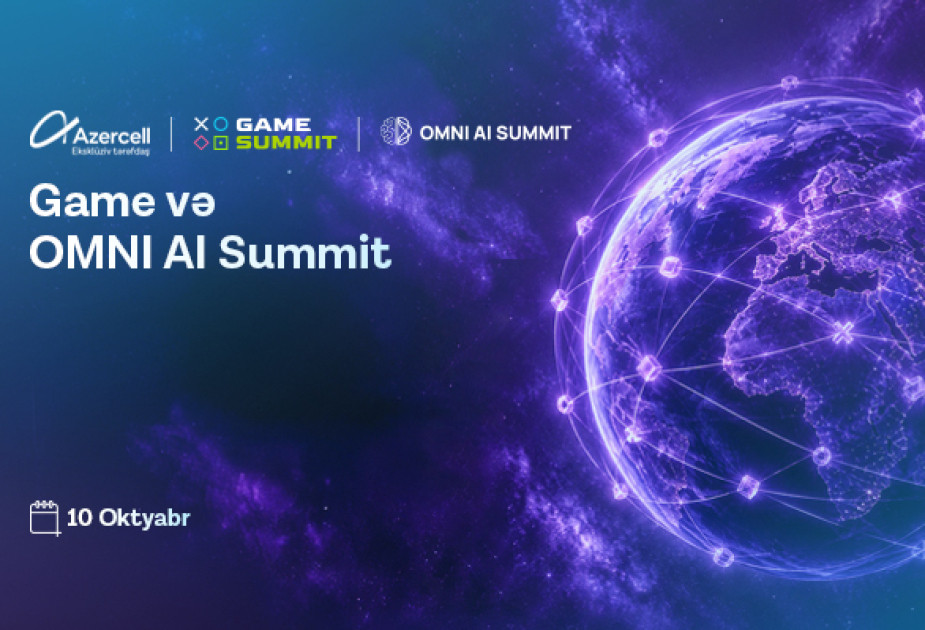 Azercell
Eksklüziv tərəfdaş

GAME
SUMMIT

OMNI AI SUMMIT

Game və
OMNI AI Summit

10 Oktyabr